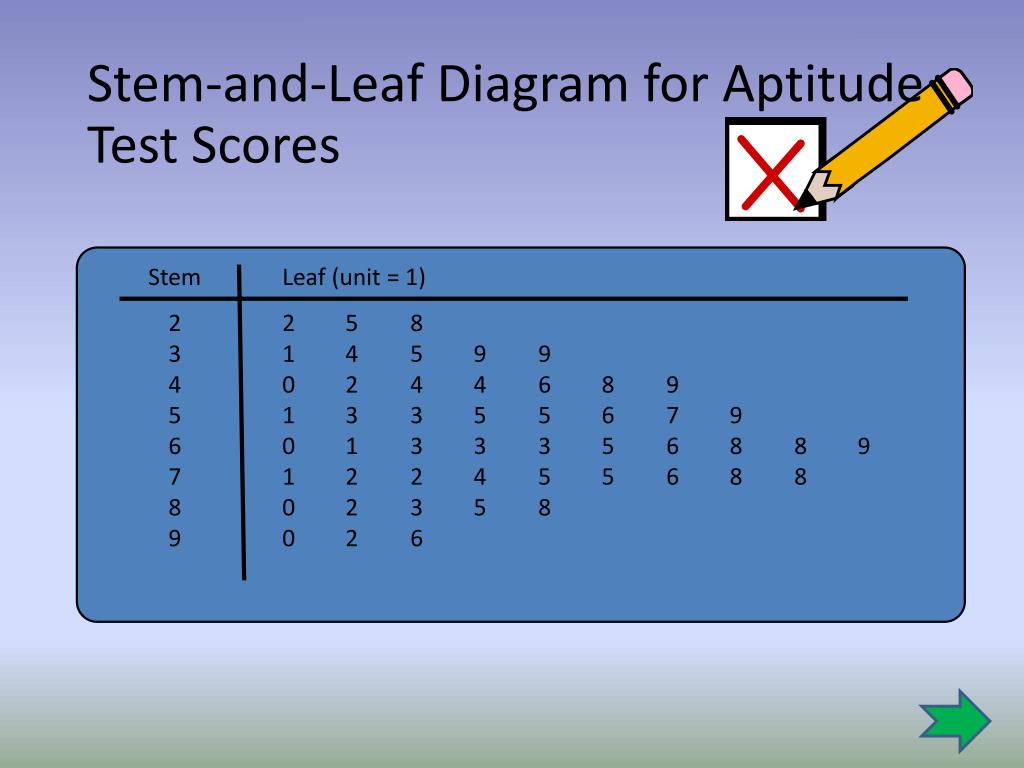 Stem-and-Leaf Diagram for Aptitude Test Scores

| Stem | Leaf (unit = 1) |
|---|---|
| 2 | 2 5 8 |
| 3 | 1 4 5 9 9 |
| 4 | 0 2 4 4 6 8 9 |
| 5 | 1 3 3 5 5 6 7 9 |
| 6 | 0 1 3 3 3 5 6 8 8 9 |
| 7 | 1 2 2 4 5 5 6 8 8 |
| 8 | 0 2 3 5 8 |
| 9 | 0 2 6 |